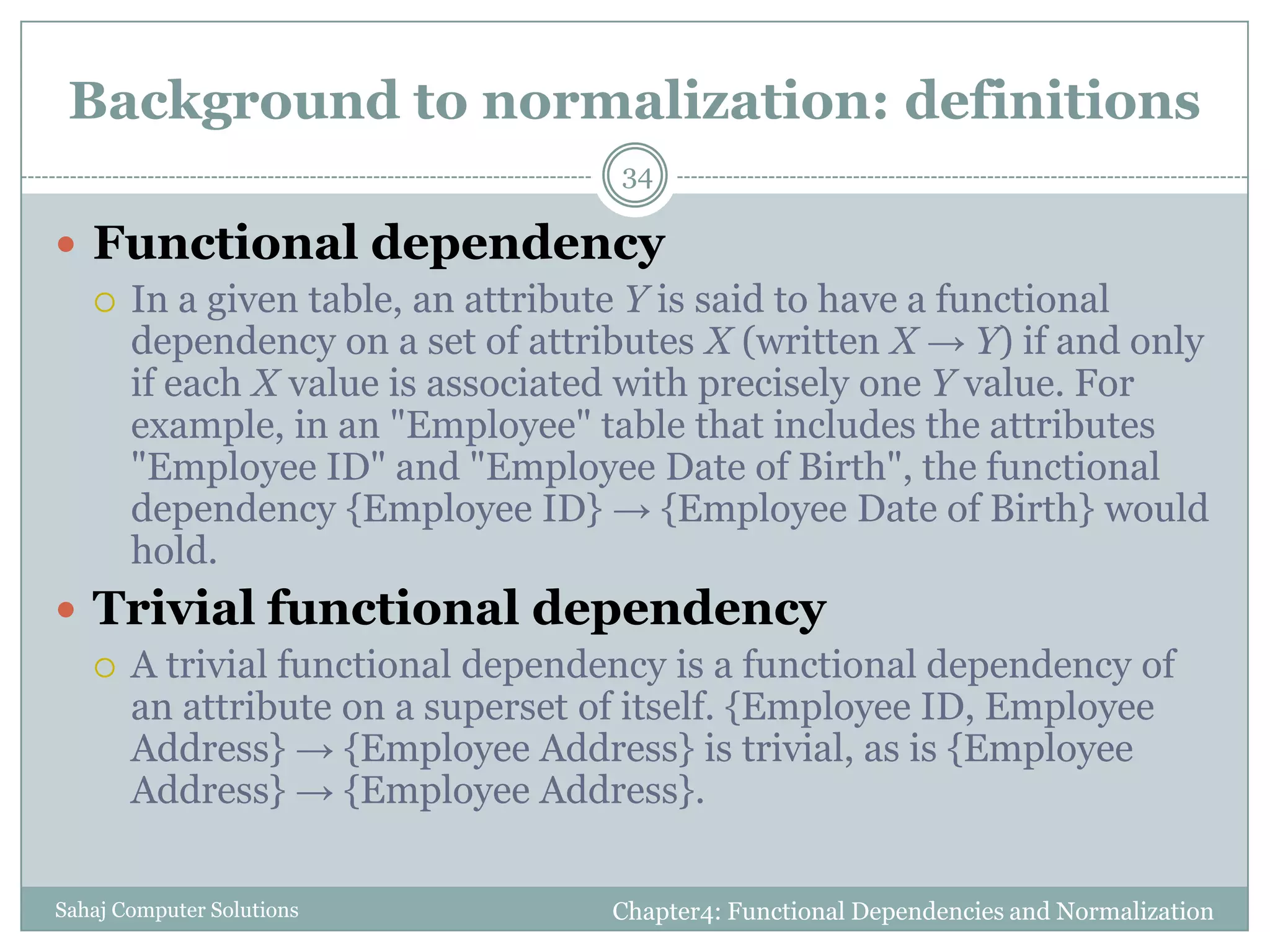 Background to normalization: definitions

34

Functional dependency

In a given table, an attribute $Y$ is said to have a functional dependency on a set of attributes $X$ (written $X \rightarrow Y$) if and only if each $X$ value is associated with precisely one $Y$ value. For example, in an "Employee" table that includes the attributes "Employee ID" and "Employee Date of Birth", the functional dependency {Employee ID} → {Employee Date of Birth} would hold.

Trivial functional dependency

A trivial functional dependency is a functional dependency of an attribute on a superset of itself. {Employee ID, Employee Address} → {Employee Address} is trivial, as is {Employee Address} → {Employee Address}.

Sahaj Computer Solutions

Chapter4: Functional Dependencies and Normalization